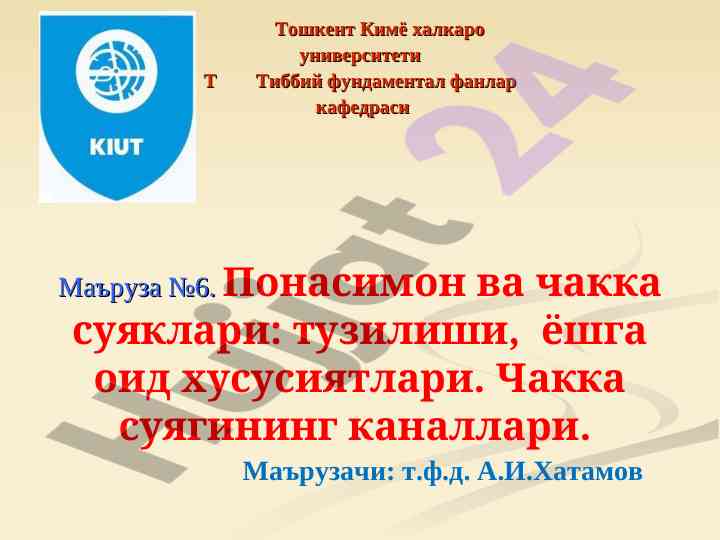 KIUT

Тошкент Кимё халкаро университети
Т Тиббий фундаментал фанлар кафедраси

Hujjat 24

Маъруза №6. Понасимон ва чакка суяклари: тузилиши, ёшга оид хусусиятлари. Чакка суягининг каналлари.

Маърузачи: т.ф.д. А.И.Хатамов